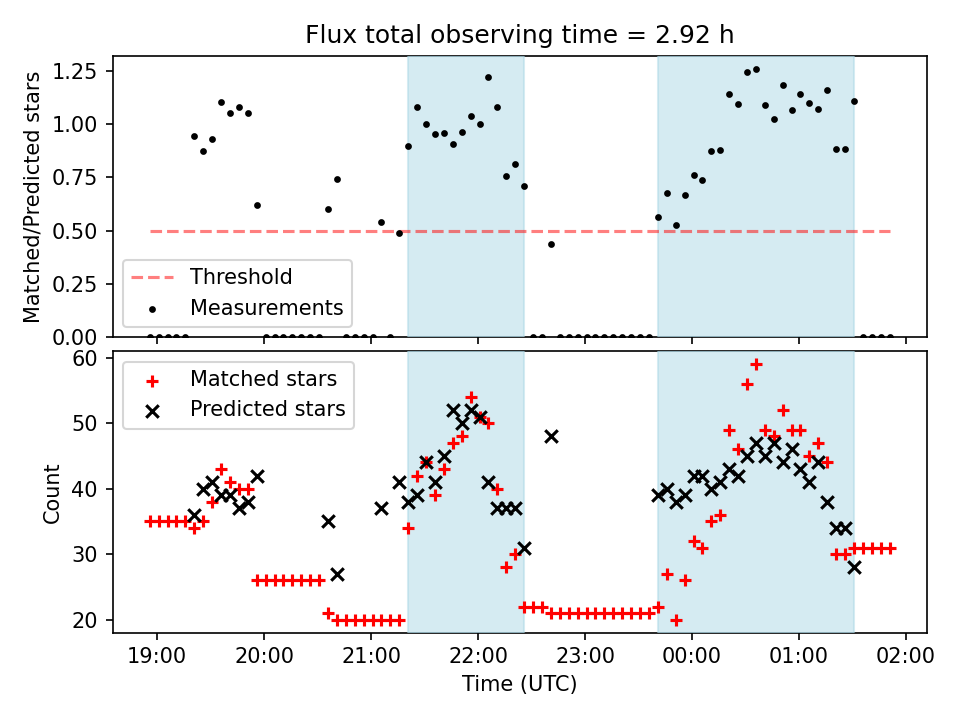 Flux total observing time = 2.92 h

Matched/Predicted stars

1.25
1.00
0.75
0.50
0.25
0.00

Threshold
Measurements

Count

60
50
40
30
20

Matched stars
Predicted stars

19:00 20:00 21:00 22:00 23:00 00:00 01:00 02:00

Time (UTC)